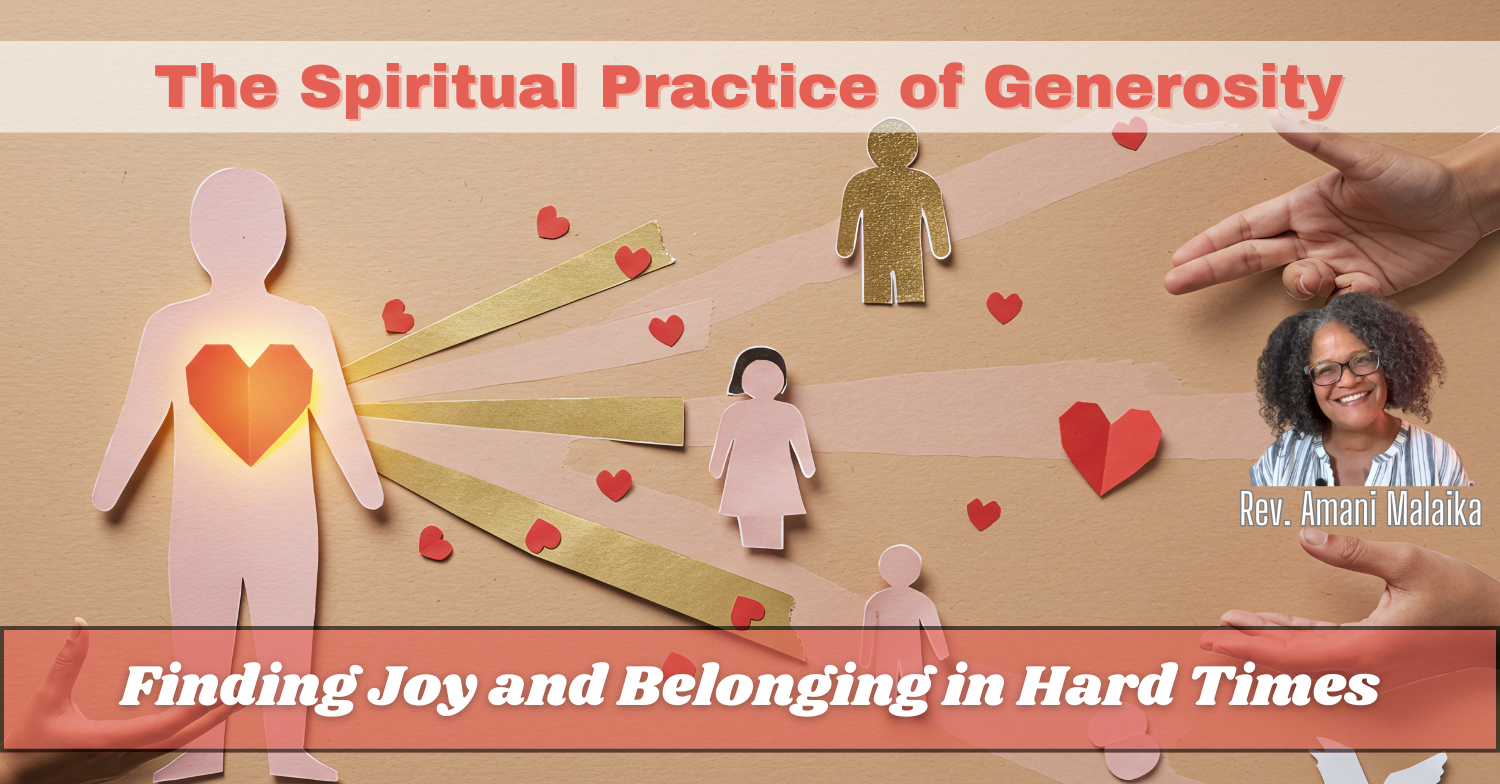 The Spiritual Practice of Generosity

Rev. Amani Malaika

Finding Joy and Belonging in Hard Times